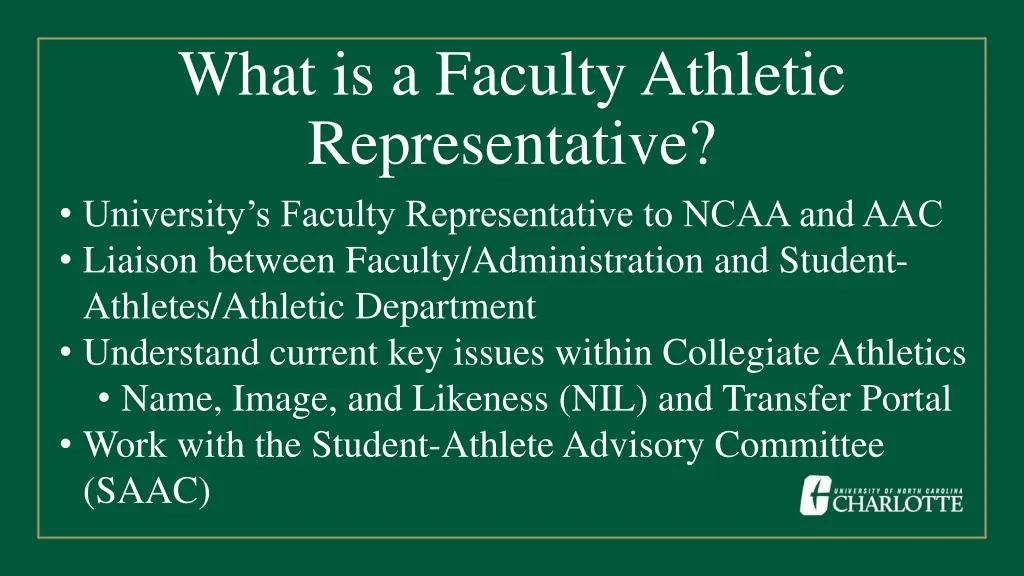 What is a Faculty Athletic Representative?

• University's Faculty Representative to NCAA and AAC
• Liaison between Faculty/Administration and Student-Athletes/Athletic Department
• Understand current key issues within Collegiate Athletics
  • Name, Image, and Likeness (NIL) and Transfer Portal
• Work with the Student-Athlete Advisory Committee (SAAC)

UNIVERSITY OF NORTH CAROLINA
CHARLOTTE